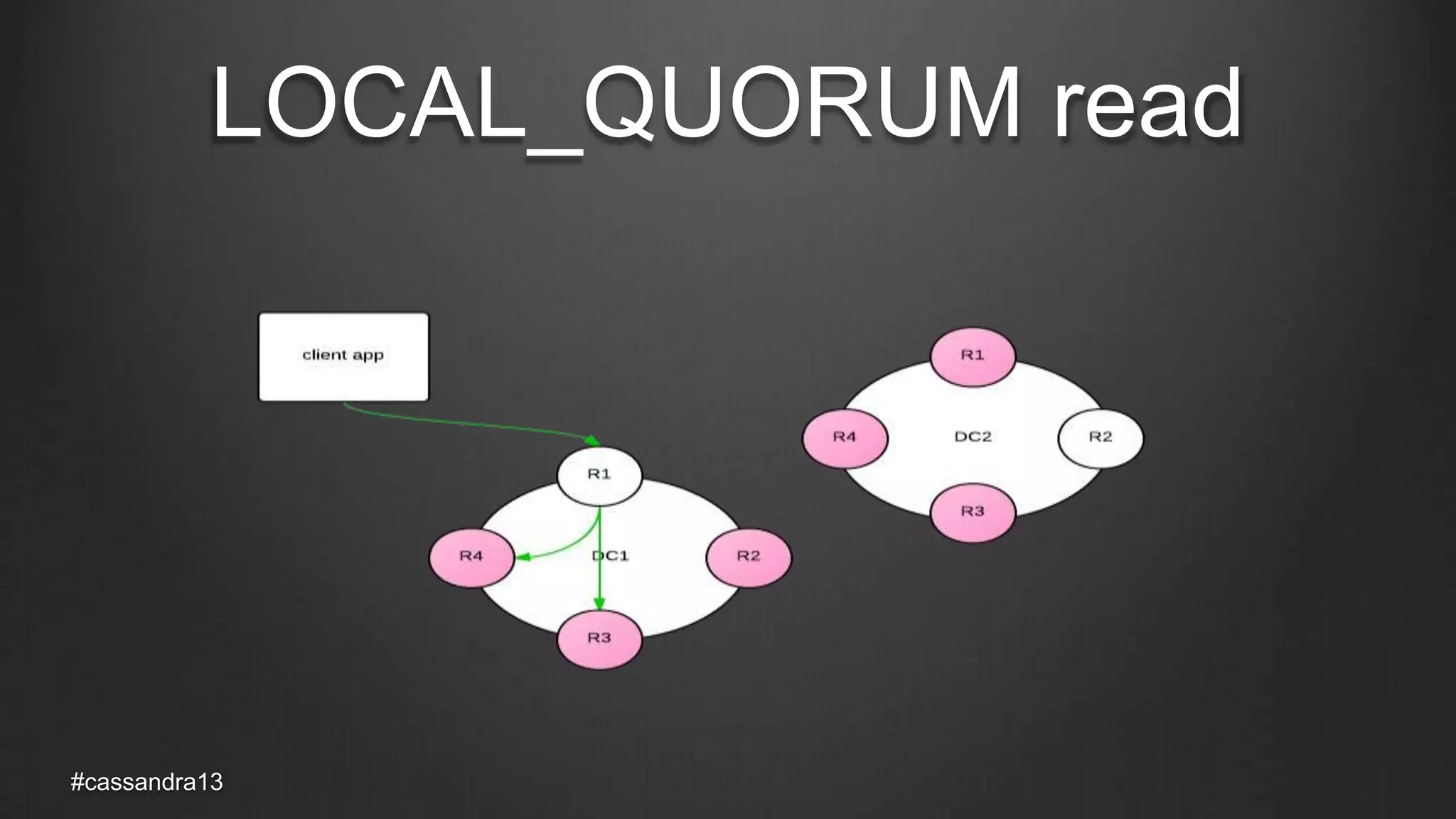 LOCAL_QUORUM read

client app

R1

R4

DC1

R2

R3

R1

R4

DC2

R2

R3

#cassandra13